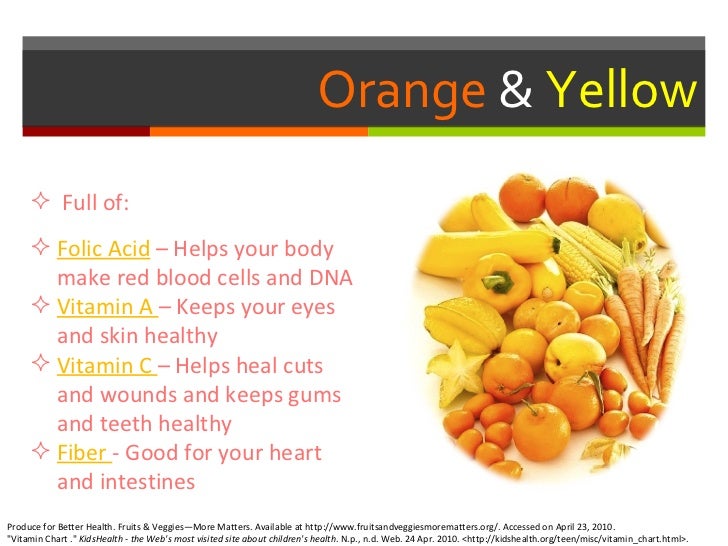 Orange & Yellow

✧ Full of:

✧ Folic Acid – Helps your body make red blood cells and DNA
✧ Vitamin A – Keeps your eyes and skin healthy
✧ Vitamin C – Helps heal cuts and wounds and keeps gums and teeth healthy
✧ Fiber - Good for your heart and intestines

Produce for Better Health. Fruits & Veggies—More Matters. Available at http://www.fruitsandveggiesmorematters.org/. Accessed on April 23, 2010.
"Vitamin Chart ." KidsHealth - the Web's most visited site about children's health. N.p., n.d. Web. 24 Apr. 2010. <http://kidshealth.org/teen/misc/vitamin_chart.html>.